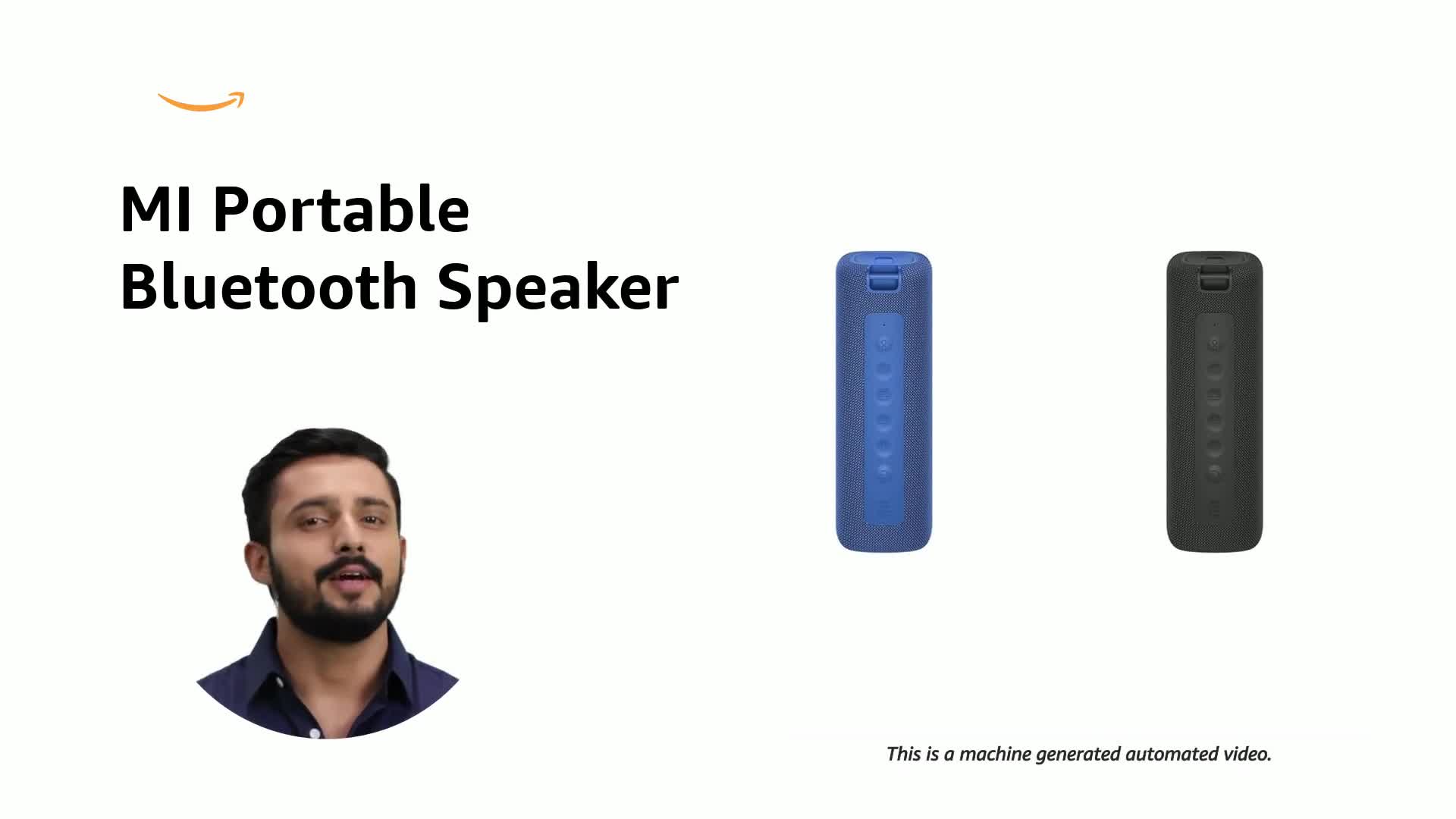 MI Portable Bluetooth Speaker

This is a machine generated automated video.